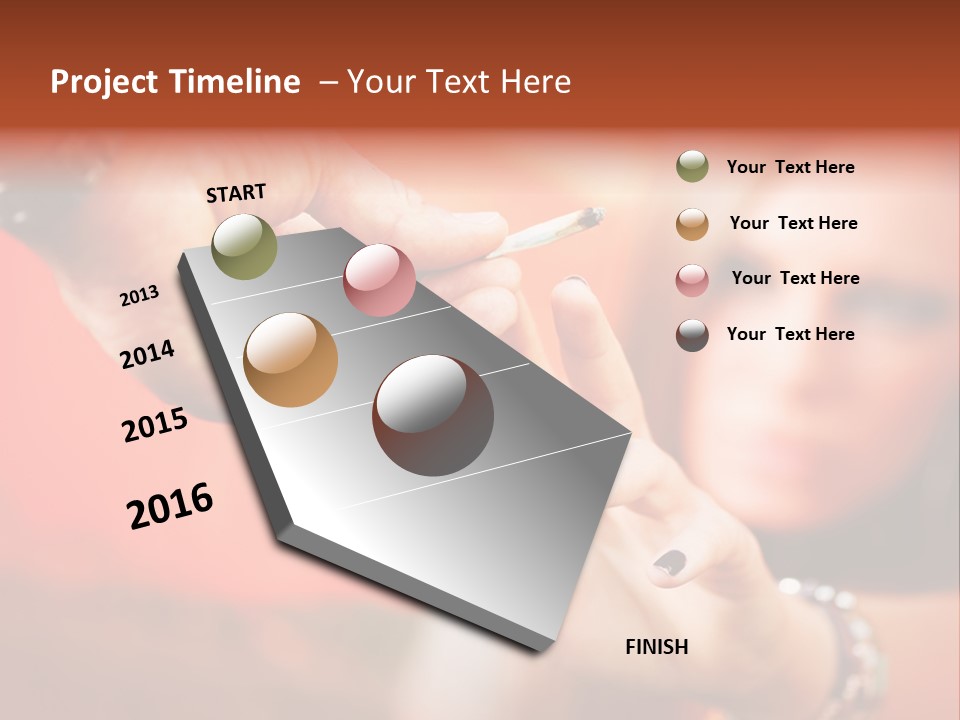 Project Timeline – Your Text Here

START

2013

2014

2015

2016

FINISH

Your Text Here

Your Text Here

Your Text Here

Your Text Here